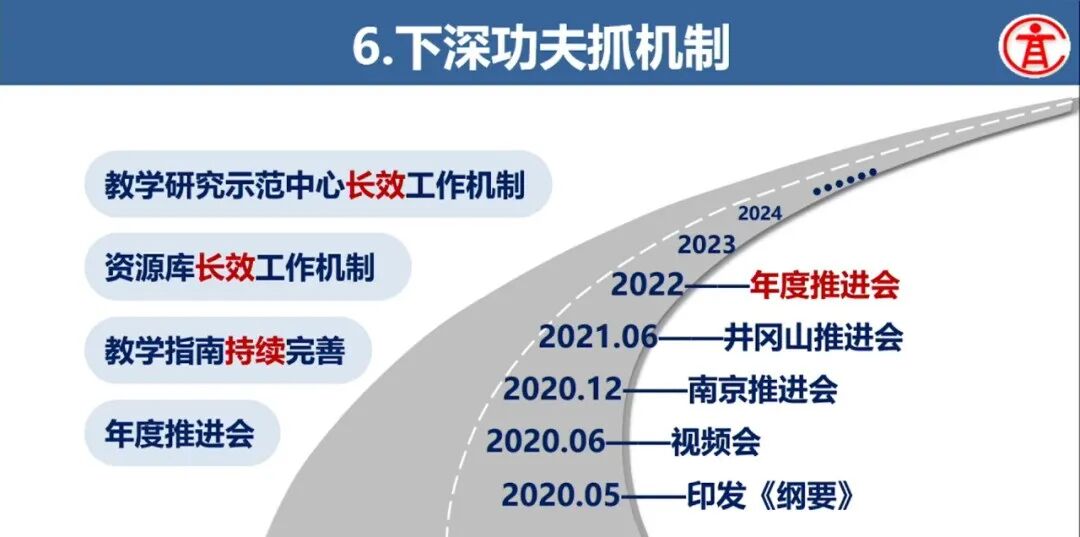 6.下深功夫抓机制

教学研究示范中心长效工作机制

资源库长效工作机制

教学指南持续完善

年度推进会

......

2024

2023

2022——年度推进会

2021.06——井冈山推进会

2020.12——南京推进会

2020.06——视频会

2020.05——印发《纲要》